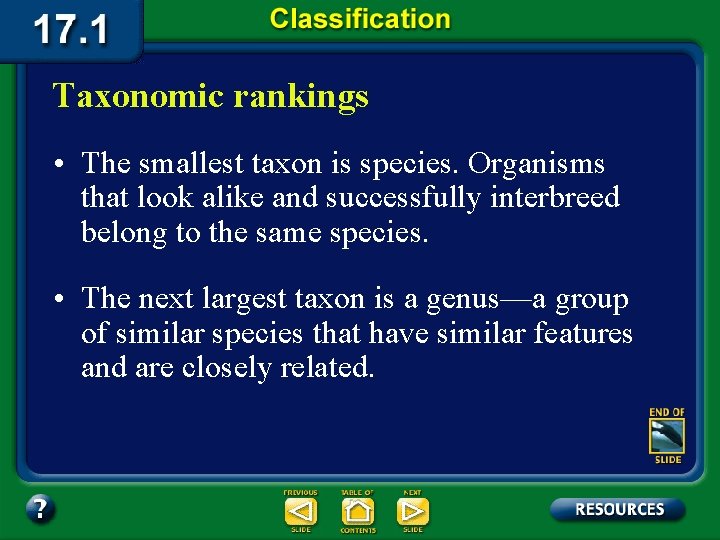 17.1

Classification

Taxonomic rankings

• The smallest taxon is species. Organisms that look alike and successfully interbreed belong to the same species.

• The next largest taxon is a genus—a group of similar species that have similar features and are closely related.

END OF SLIDE

?

PREVIOUS SLIDE

TABLE OF CONTENTS

NEXT SLIDE

RESOURCES